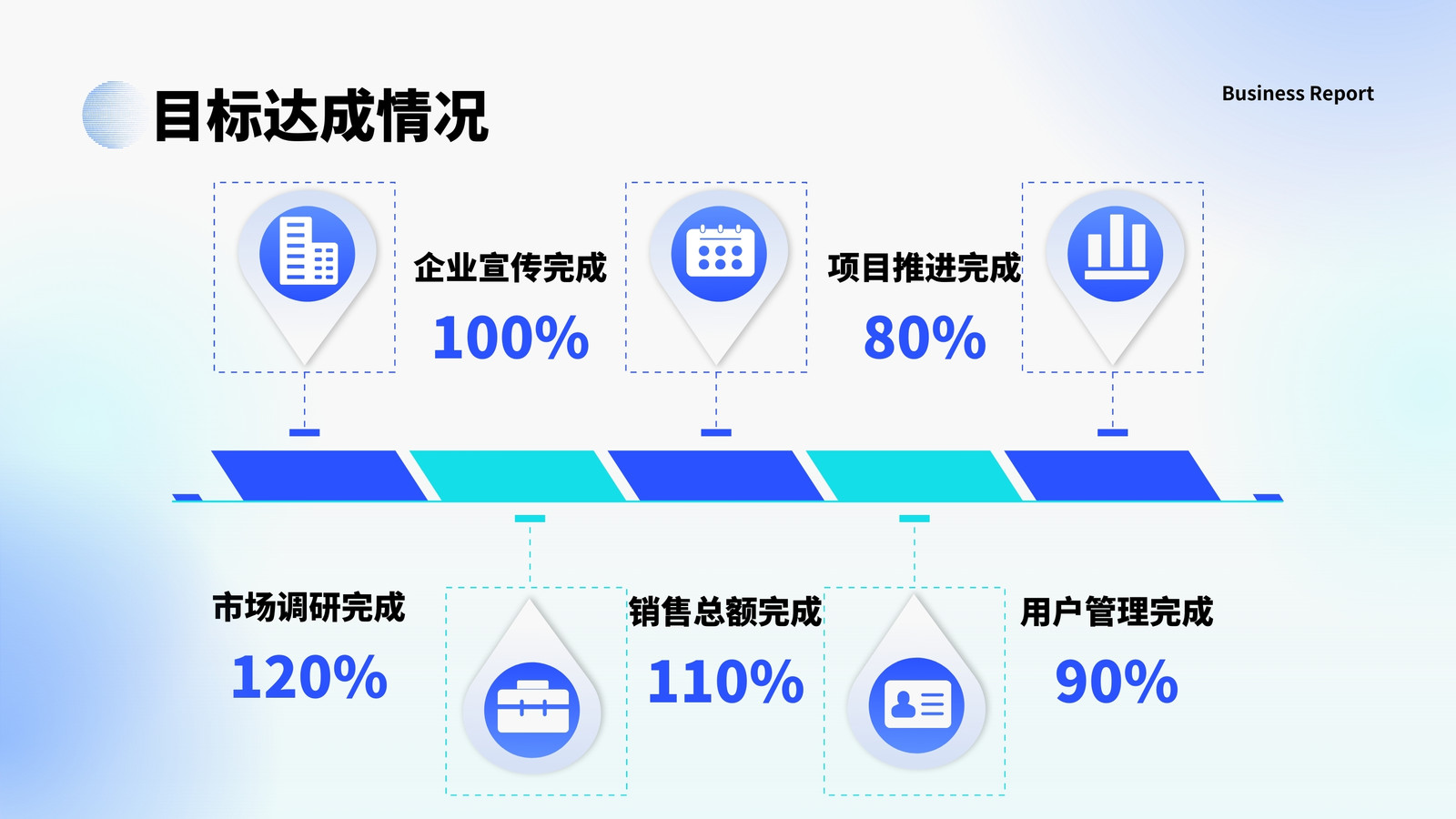 目标达成情况

Business Report

企业宣传完成
100%

项目推进完成
80%

市场调研完成
120%

销售总额完成
110%

用户管理完成
90%